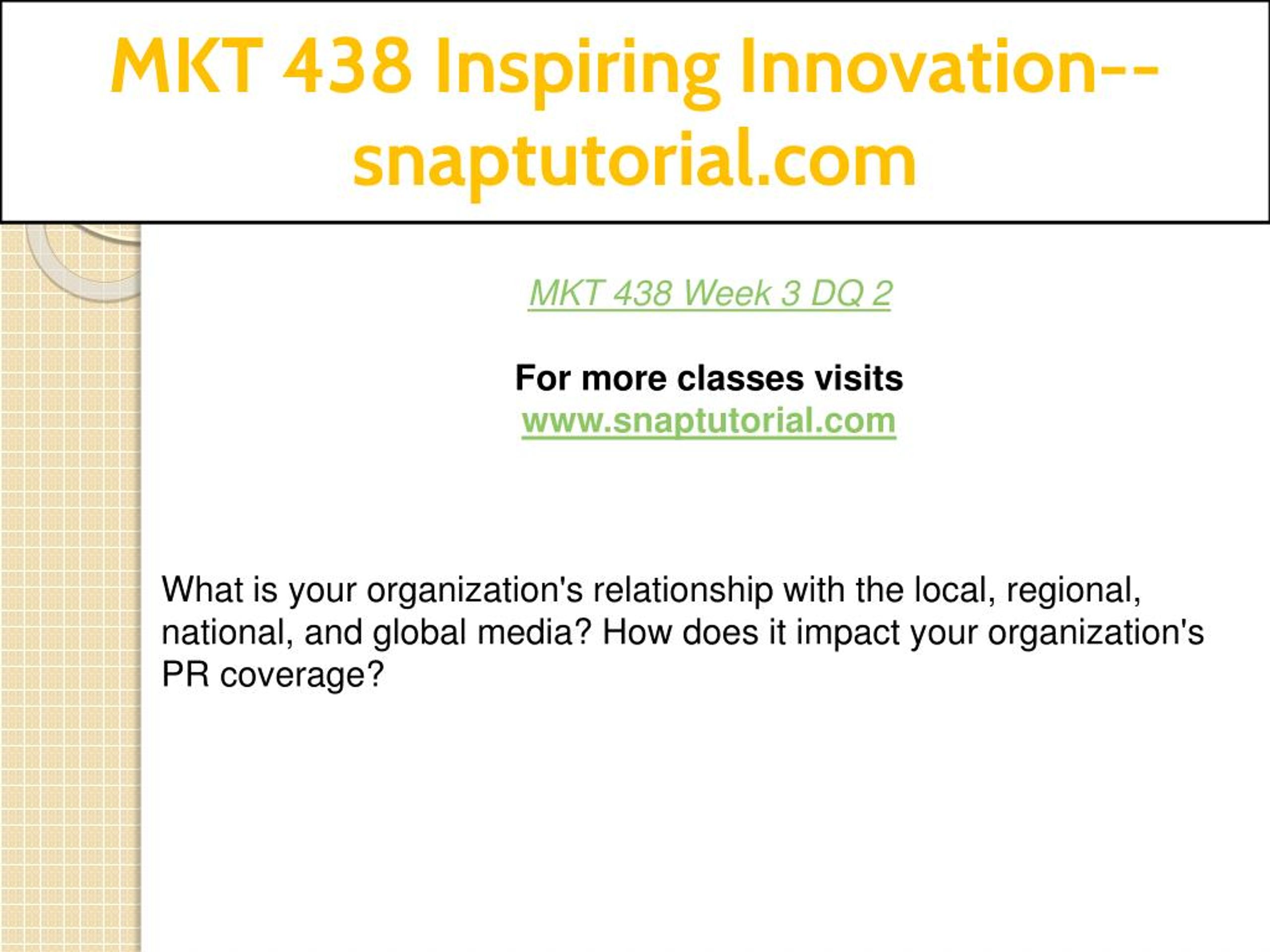 MKT 438 Inspiring Innovation--snaptutorial.com

MKT 438 Week 3 DQ 2

For more classes visits
www.snaptutorial.com

What is your organization's relationship with the local, regional, national, and global media? How does it impact your organization's PR coverage?